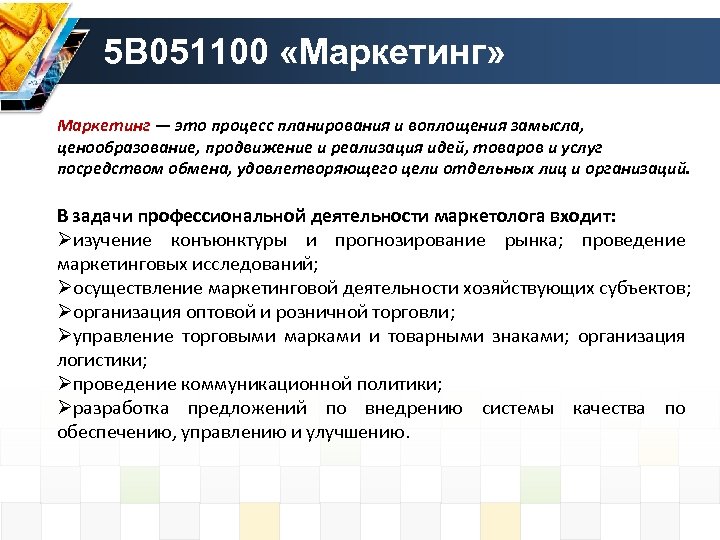 5В051100 «Маркетинг»

Маркетинг — это процесс планирования и воплощения замысла, ценообразование, продвижение и реализация идей, товаров и услуг посредством обмена, удовлетворяющего цели отдельных лиц и организаций.

В задачи профессиональной деятельности маркетолога входит:
➢изучение конъюнктуры и прогнозирование рынка; проведение маркетинговых исследований;
➢осуществление маркетинговой деятельности хозяйствующих субъектов;
➢организация оптовой и розничной торговли;
➢управление торговыми марками и товарными знаками; организация логистики;
➢проведение коммуникационной политики;
➢разработка предложений по внедрению системы качества по обеспечению, управлению и улучшению.